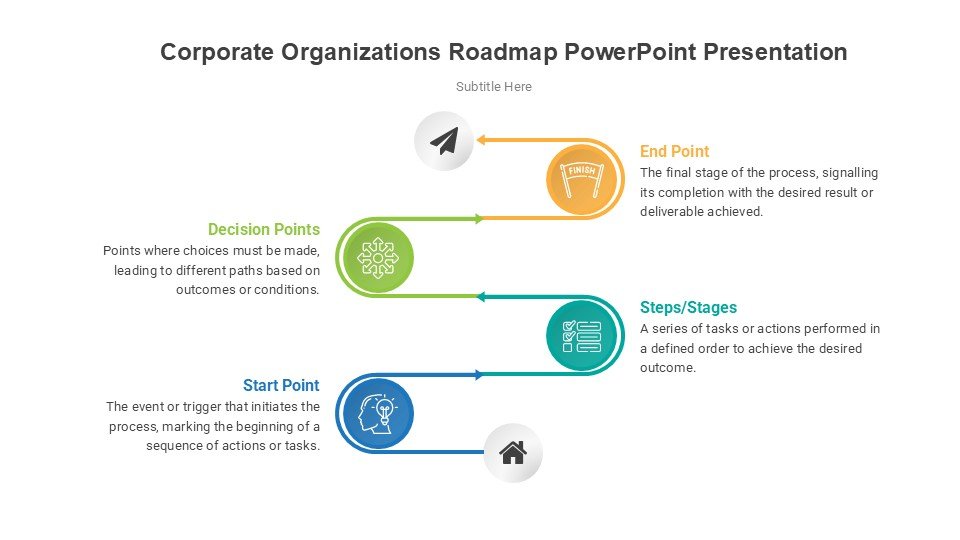 Corporate Organizations Roadmap PowerPoint Presentation

Subtitle Here

FINISH

End Point
The final stage of the process, signalling its completion with the desired result or deliverable achieved.

Decision Points
Points where choices must be made, leading to different paths based on outcomes or conditions.

Steps/Stages
A series of tasks or actions performed in a defined order to achieve the desired outcome.

Start Point
The event or trigger that initiates the process, marking the beginning of a sequence of actions or tasks.